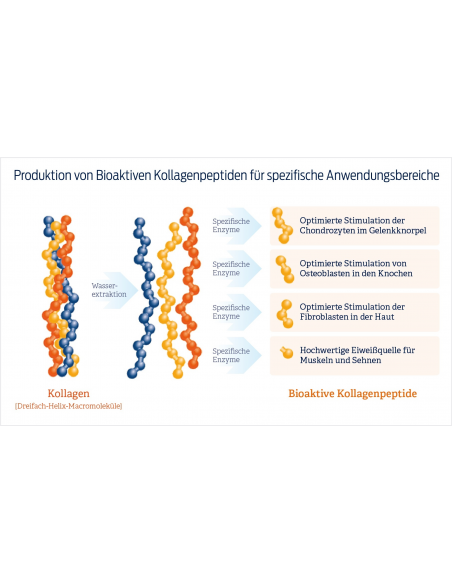 Produktion von Bioaktiven Kollagenpeptiden für spezifische Anwendungsbereiche

Wasserextraktion

Spezifische Enzyme

Optimierte Stimulation der Chondrozyten im Gelenkknorpel

Spezifische Enzyme

Optimierte Stimulation von Osteoblasten in den Knochen

Spezifische Enzyme

Optimierte Stimulation der Fibroblasten in der Haut

Spezifische Enzyme

Hochwertige Eiweißquelle für Muskeln und Sehnen

Kollagen
[Dreifach-Helix-Macromoleküle]

Bioaktive Kollagenpeptide